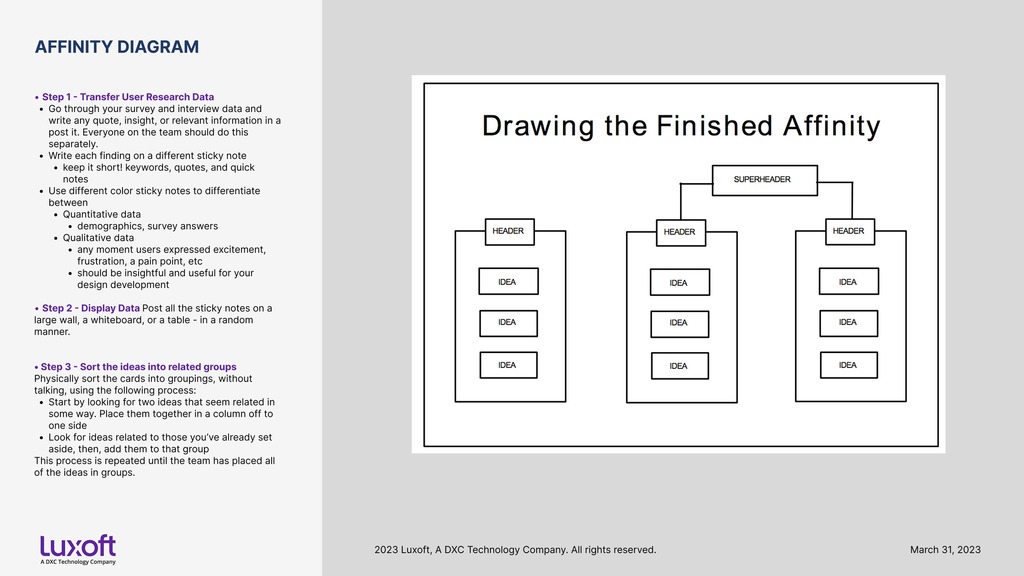 AFFINITY DIAGRAM

• Step 1 - Transfer User Research Data
• Go through your survey and interview data and write any quote, insight, or relevant information in a post it. Everyone on the team should do this separately.
• Write each finding on a different sticky note
• keep it short! keywords, quotes, and quick notes
• Use different color sticky notes to differentiate between
• Quantitative data
• demographics, survey answers
• Qualitative data
• any moment users expressed excitement, frustration, a pain point, etc
• should be insightful and useful for your design development

• Step 2 - Display Data Post all the sticky notes on a large wall, a whiteboard, or a table - in a random manner.

• Step 3 - Sort the ideas into related groups
Physically sort the cards into groupings, without talking, using the following process:
• Start by looking for two ideas that seem related in some way. Place them together in a column off to one side
• Look for ideas related to those you've already set aside, then, add them to that group
This process is repeated until the team has placed all of the ideas in groups.

Drawing the Finished Affinity

SUPERHEADER

HEADER
IDEA
IDEA
IDEA

HEADER
IDEA
IDEA
IDEA

HEADER
IDEA
IDEA
IDEA

Luxoft
A DXC Technology Company

2023 Luxoft, A DXC Technology Company. All rights reserved.

March 31, 2023